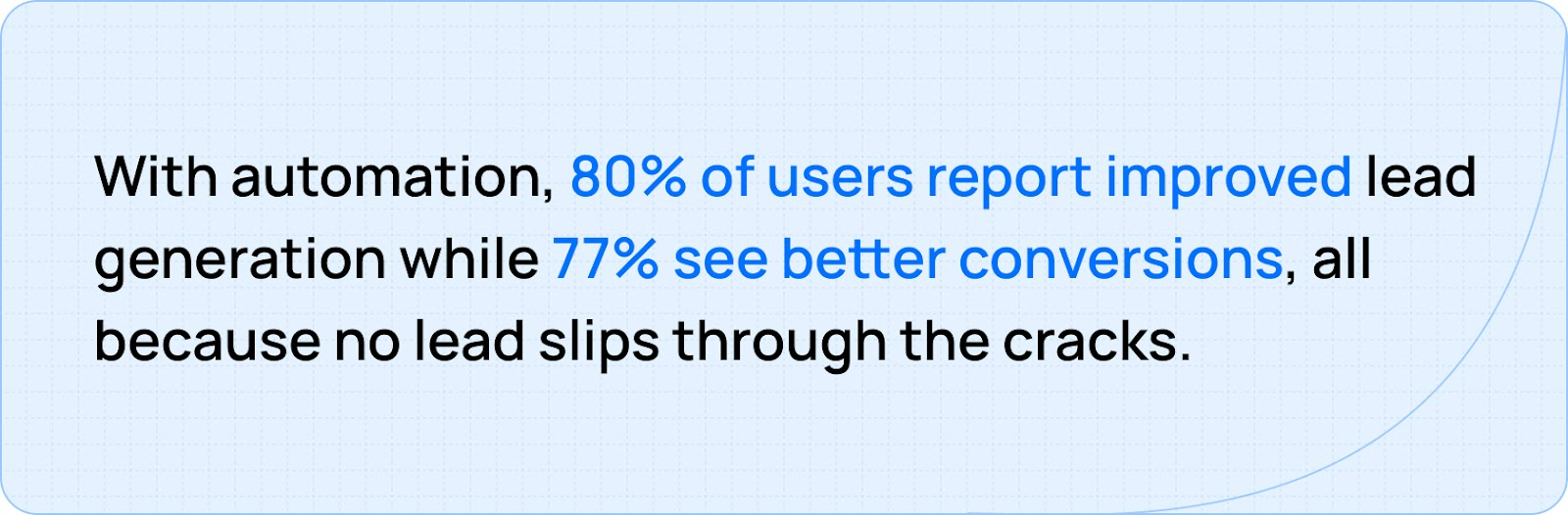 With automation, 80% of users report improved lead generation while 77% see better conversions, all because no lead slips through the cracks.